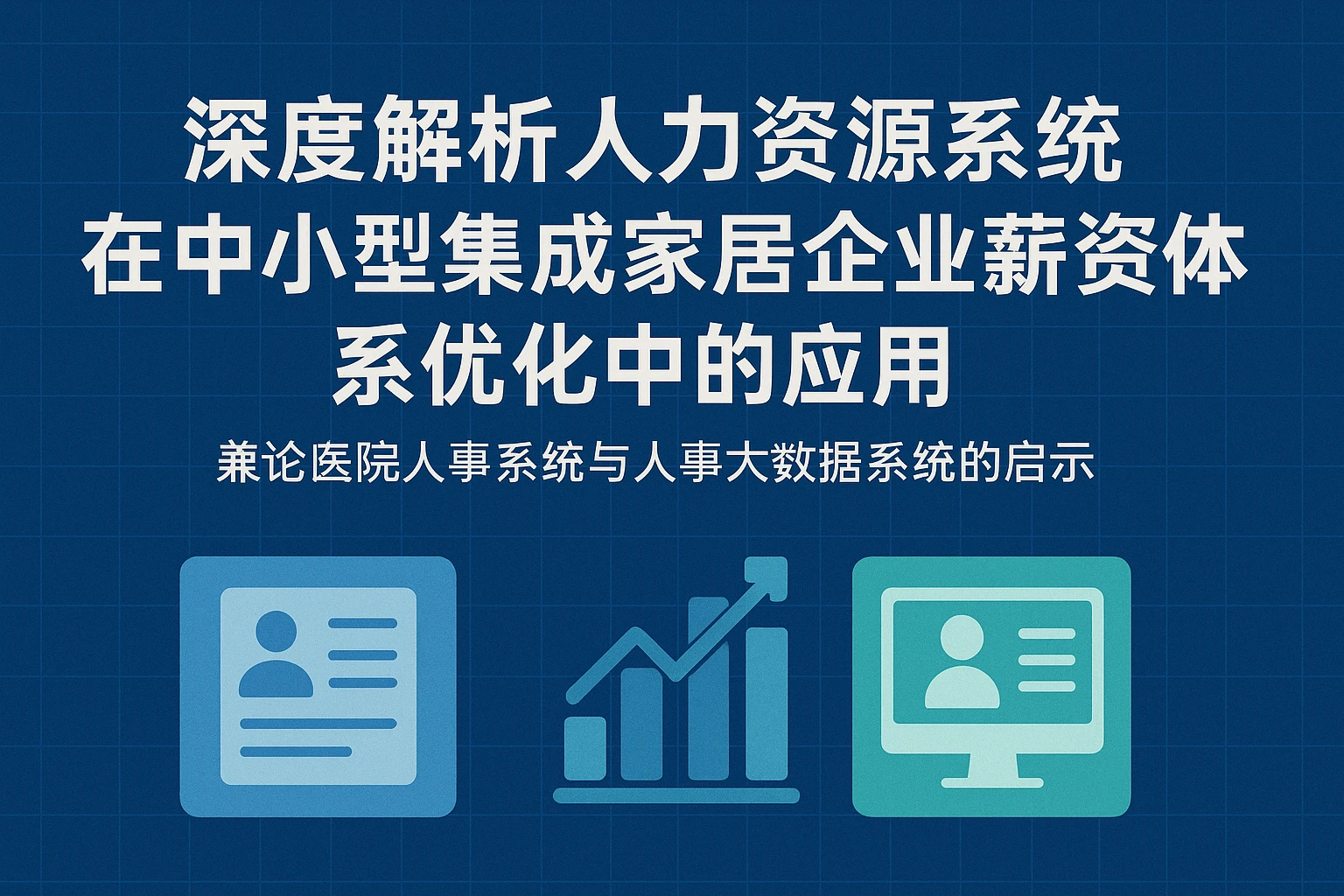 深度解析人力资源系统在中小型集成家居企业薪资体系优化中的应用

兼论医院人事系统与人事大数据系统的启示